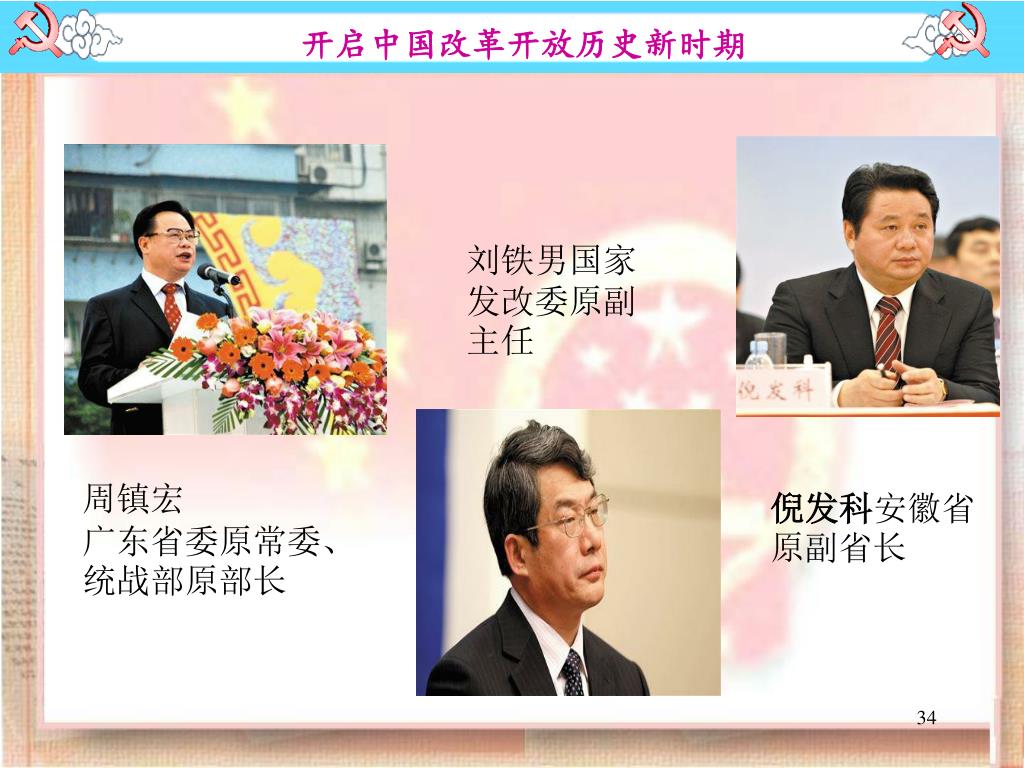 开启中国改革开放历史新时期

刘铁男国家发改委原副主任

倪发科

周镇宏
广东省委原常委、统战部原部长

倪发科安徽省原副省长

34